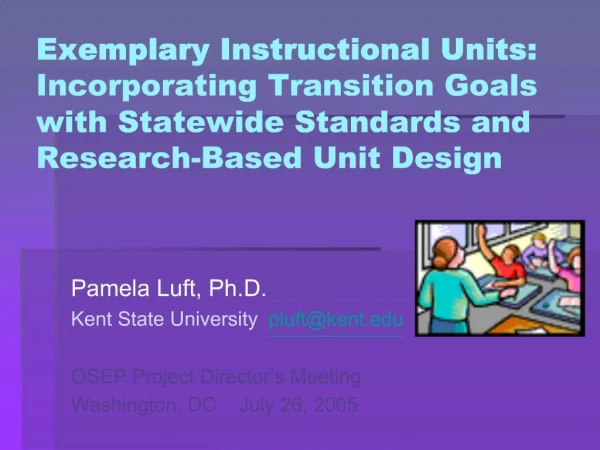 Exemplary Instructional Units: Incorporating Transition Goals with Statewide Standards and Research-Based Unit Design

Pamela Luft, Ph.D.

Kent State University pluft@kent.edu

OSEP Project Director's Meeting

Washington, DC July 26, 2005